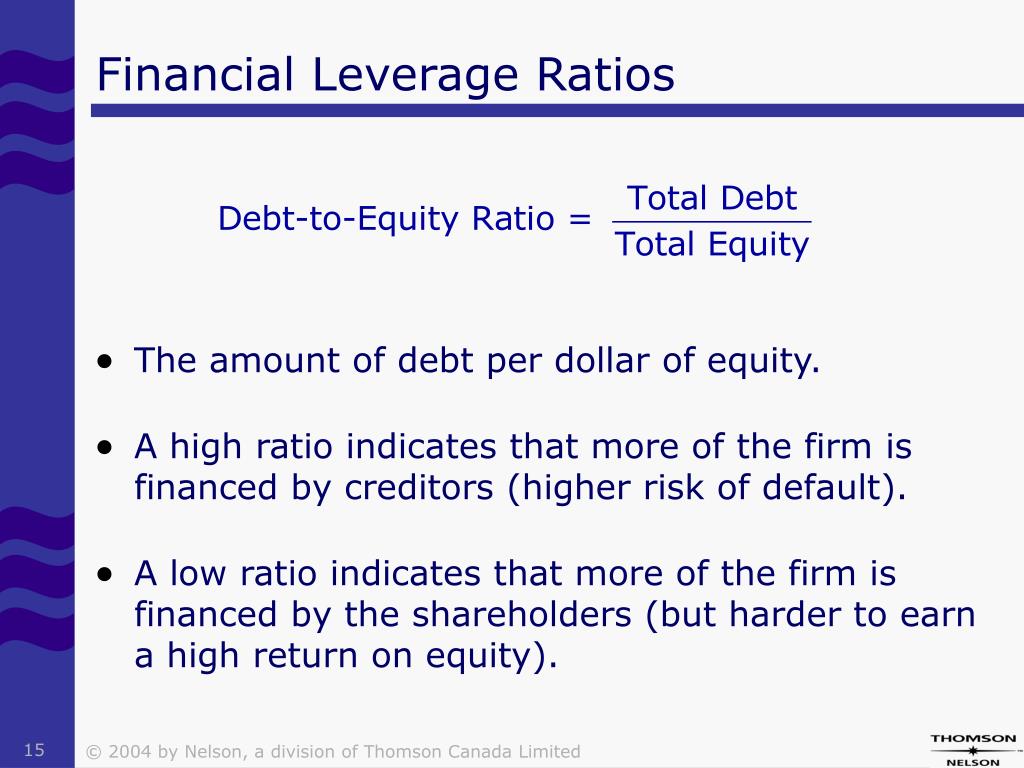 Financial Leverage Ratios

$\text{Debt-to-Equity Ratio} = \frac{\text{Total Debt}}{\text{Total Equity}}$

• The amount of debt per dollar of equity.

• A high ratio indicates that more of the firm is financed by creditors (higher risk of default).

• A low ratio indicates that more of the firm is financed by the shareholders (but harder to earn a high return on equity).

15 © 2004 by Nelson, a division of Thomson Canada Limited

THOMSON NELSON